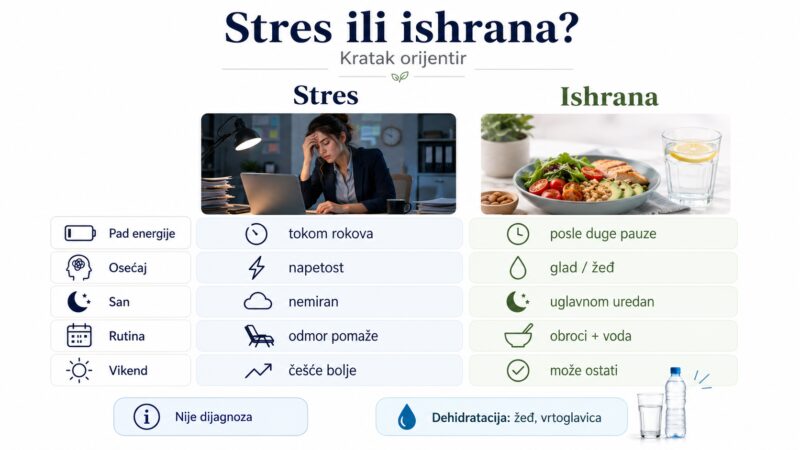 Stres ili ishrana?

Kratak orijentir

| | Stres | Ishrana |
|---|---|---|
| Pad energije | tokom rokova | posle duge pauze |
| Osećaj | napetost | glad / žeđ |
| San | nemiran | uglavnom uredan |
| Rutina | odmor pomaže | obroci + voda |
| Vikend | češće bolje | može ostati |

Nije dijagnoza

Dehidratacija: žeđ, vrtoglavica